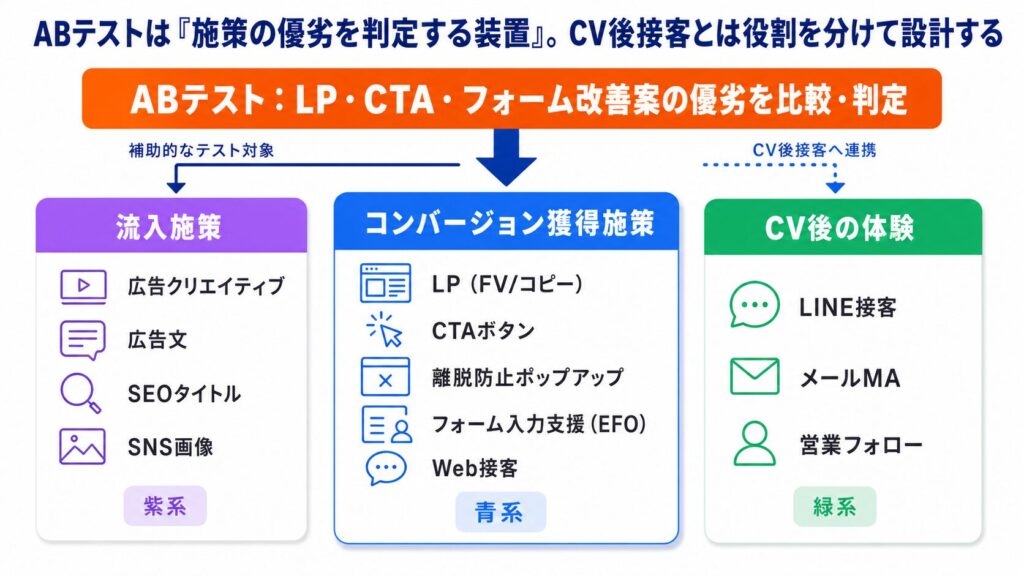 ABテストは『施策の優劣を判定する装置』。CV後接客とは役割を分けて設計する

ABテスト：LP・CTA・フォーム改善案の優劣を比較・判定

補助的なテスト対象

CV後接客へ連携

流入施策

広告クリエイティブ

広告文

SEOタイトル

SNS画像

紫系

コンバージョン獲得施策

LP（FV/コピー）

CTAボタン

離脱防止ポップアップ

フォーム入力支援（EFO）

Web接客

青系

CV後の体験

LINE接客

メールMA

営業フォロー

緑系